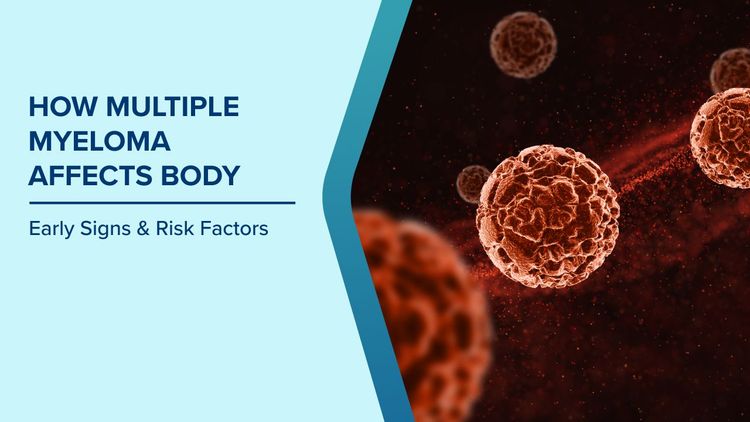 HOW MULTIPLE MYELOMA AFFECTS BODY

Early Signs & Risk Factors